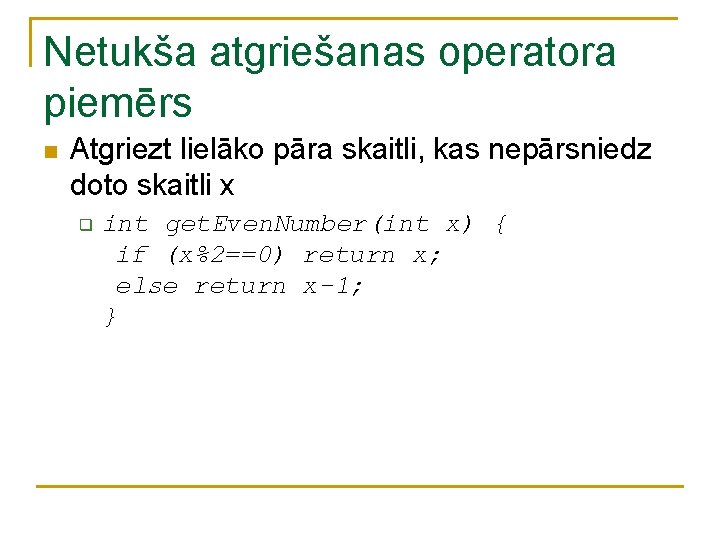 Netukša atgriešanas operatora piemērs

Atgriezt lielāko pāra skaitli, kas nepārsniedz doto skaitli x

int getEvenNumber(int x) {
 if (x%2==0) return x;
 else return x-1;
}